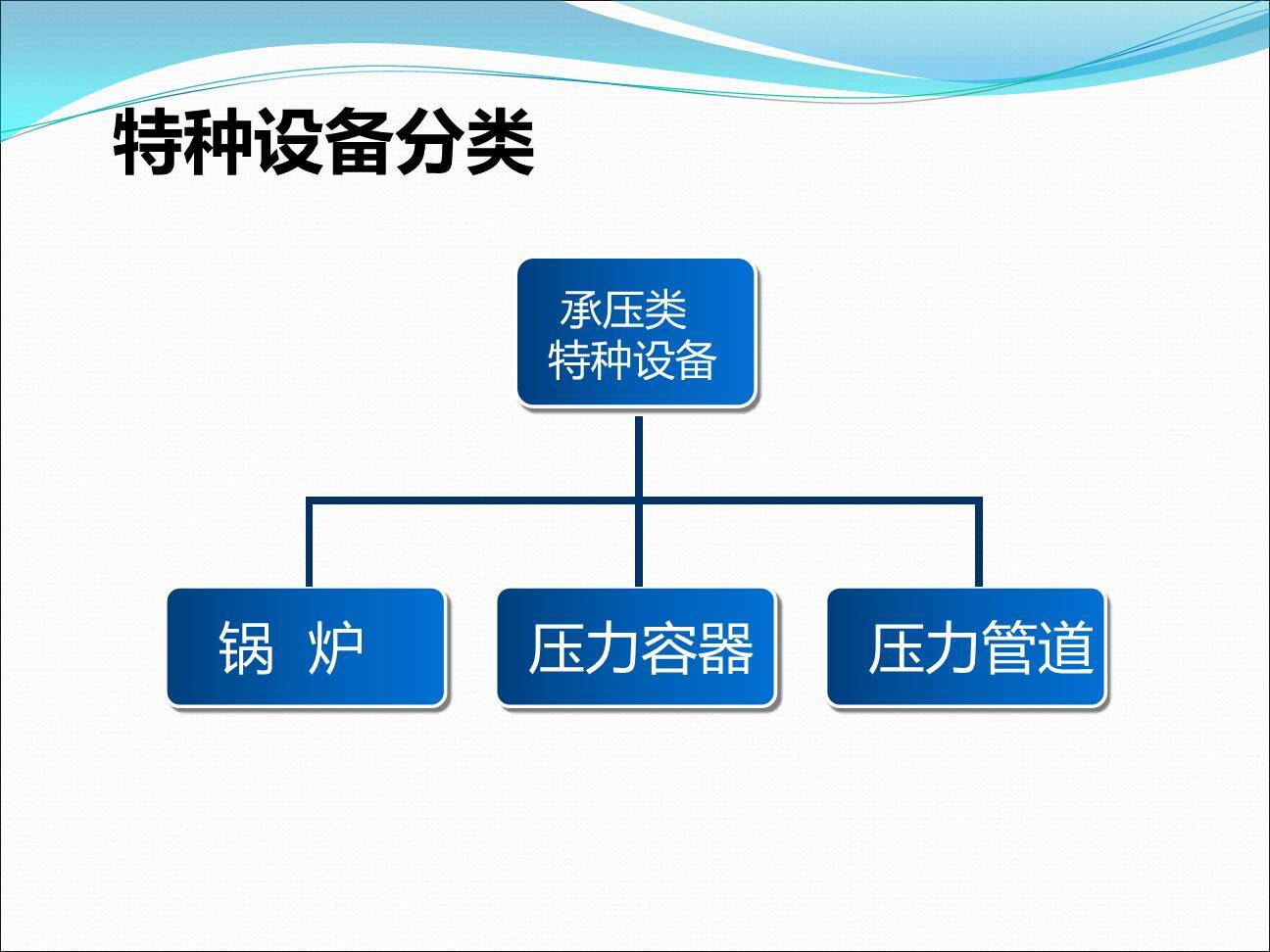 特种设备分类

承压类
特种设备

锅 炉

压力容器

压力管道